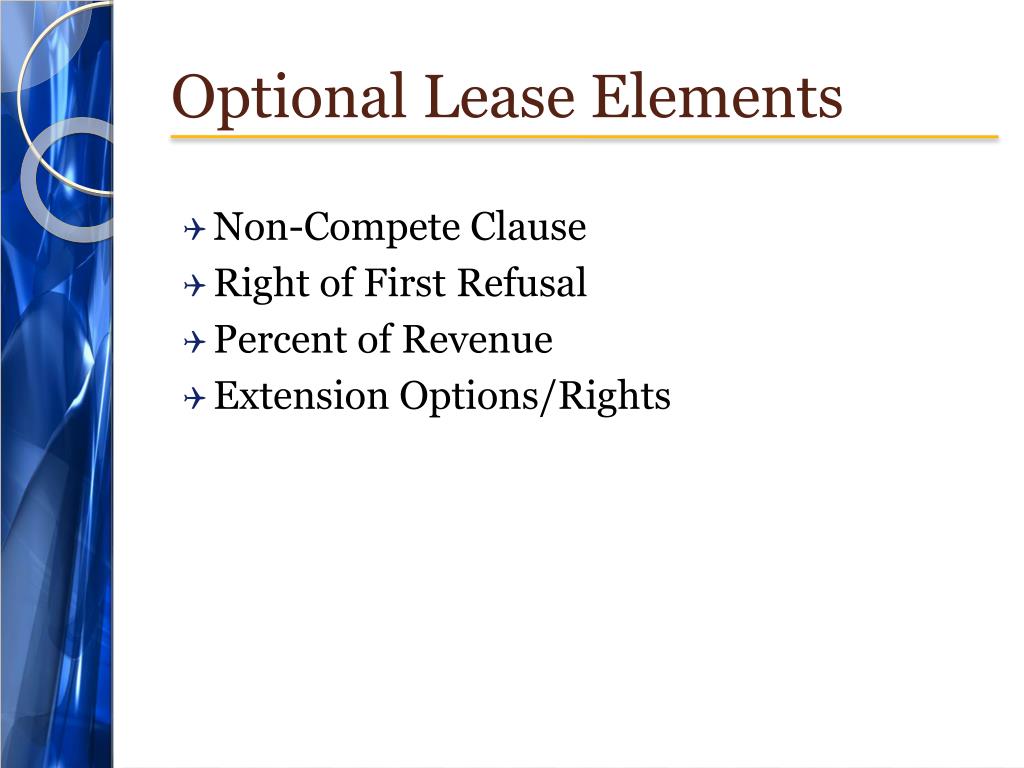 Optional Lease Elements

Non-Compete Clause
Right of First Refusal
Percent of Revenue
Extension Options/Rights